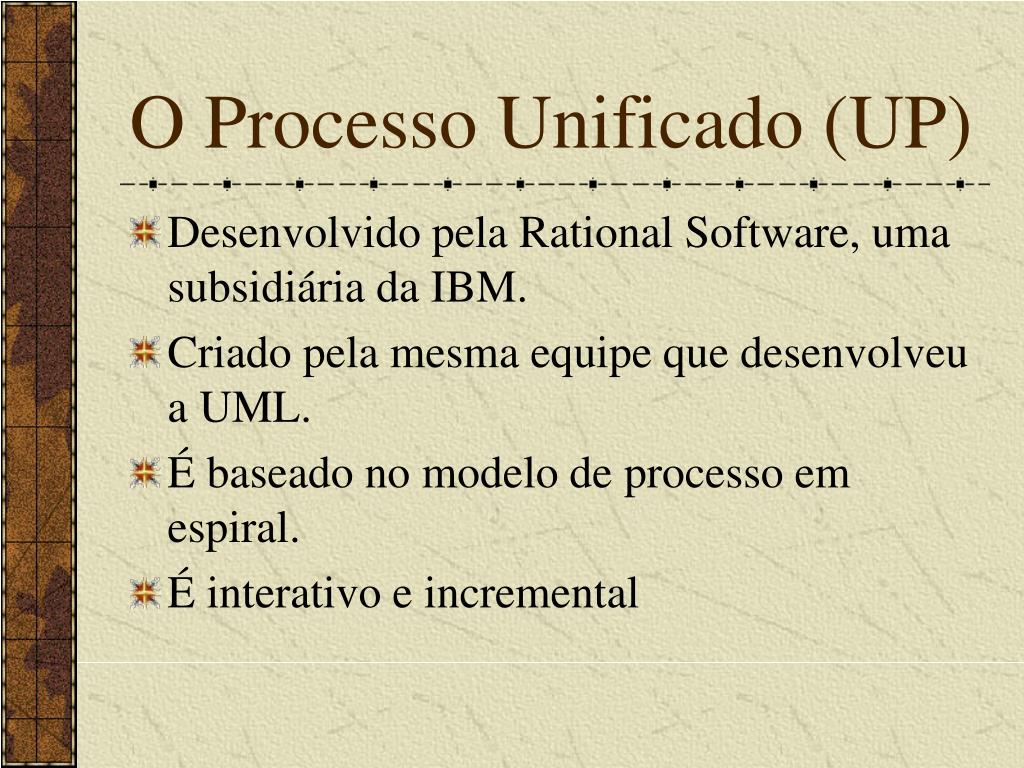 O Processo Unificado (UP)

Desenvolvido pela Rational Software, uma subsidiária da IBM.

Criado pela mesma equipe que desenvolveu a UML.

É baseado no modelo de processo em espiral.

É interativo e incremental